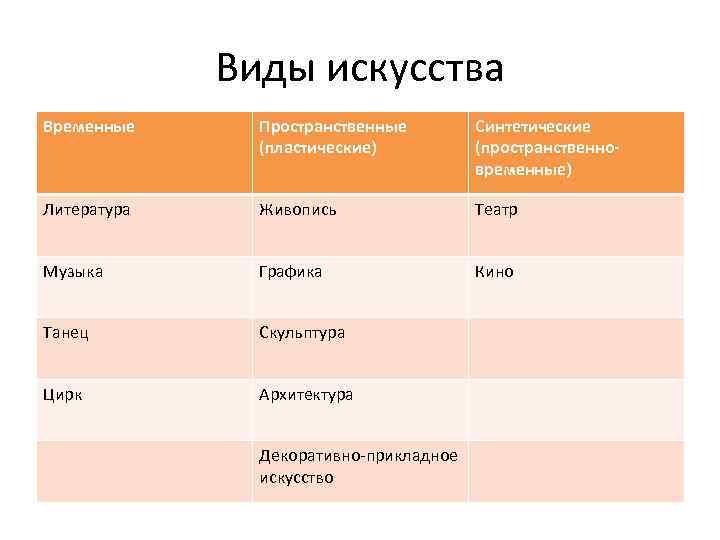 Виды искусства

| Временные | Пространственные (пластические) | Синтетические (пространственно-временные) |
|---|---|---|
| Литература | Живопись | Театр |
| Музыка | Графика | Кино |
| Танец | Скульптура | |
| Цирк | Архитектура | |
| | Декоративно-прикладное искусство | |